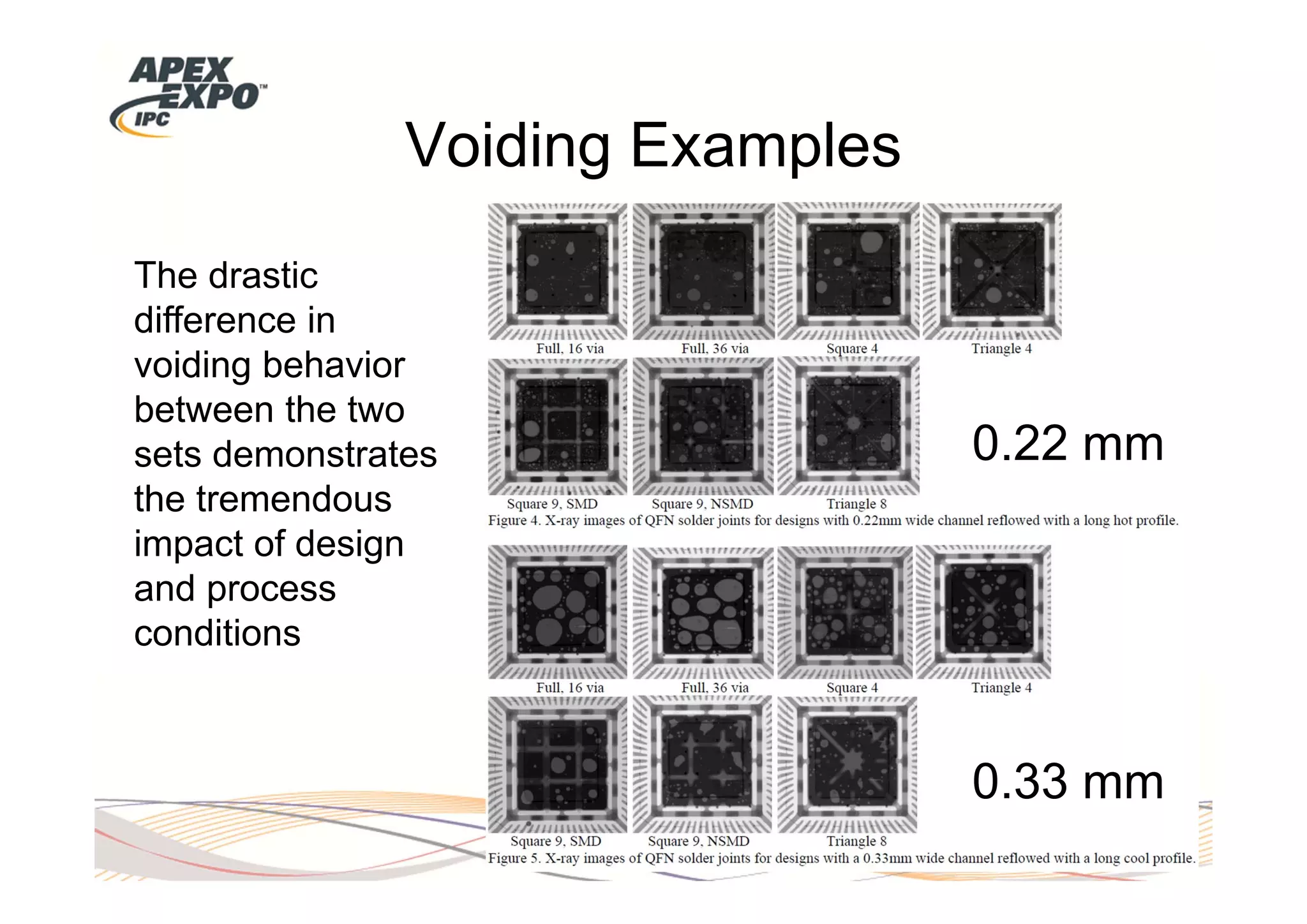 APEX EXPO™ IPC

Voiding Examples

The drastic difference in voiding behavior between the two sets demonstrates the tremendous impact of design and process conditions

Full, 16 via
Full, 36 via
Square 4
Triangle 4
Square 9, SMD
Square 9, NSMD
Triangle 8

0.22 mm

Figure 4. X-ray images of QFN solder joints for designs with 0.22mm wide channel reflowed with a long hot profile.

Full, 16 via
Full, 36 via
Square 4
Triangle 4
Square 9, SMD
Square 9, NSMD
Triangle 8

0.33 mm

Figure 5. X-ray images of QFN solder joints for designs with a 0.33mm wide channel reflowed with a long cool profile.